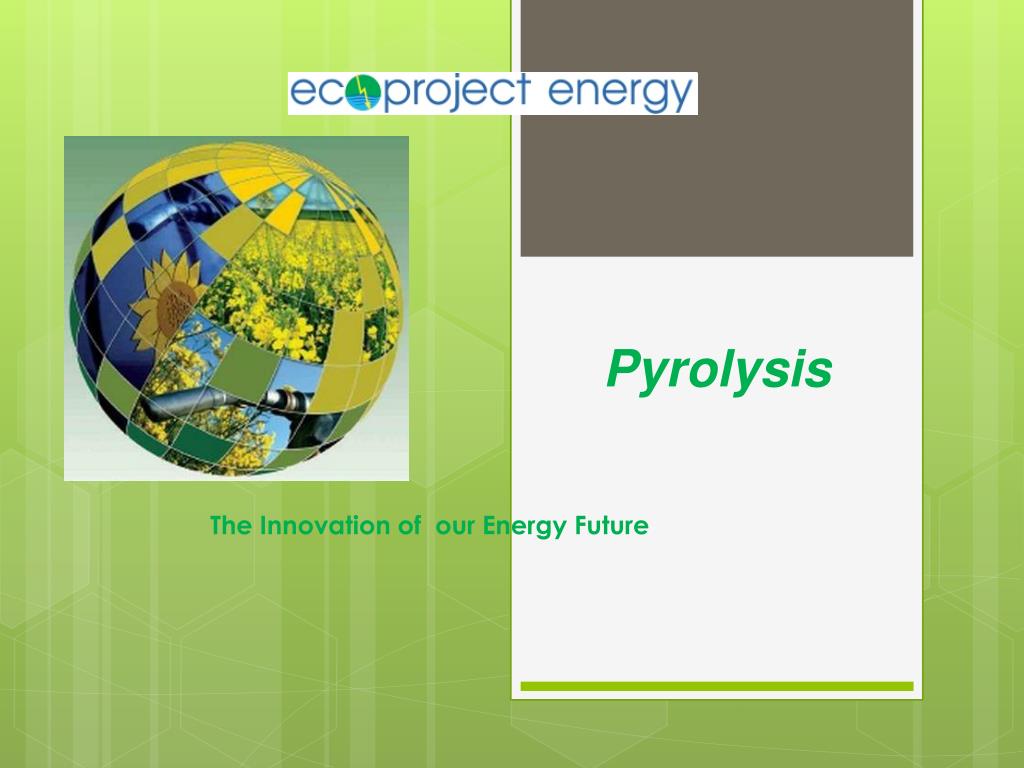 ecoproject energy

Pyrolysis

The Innovation of our Energy Future